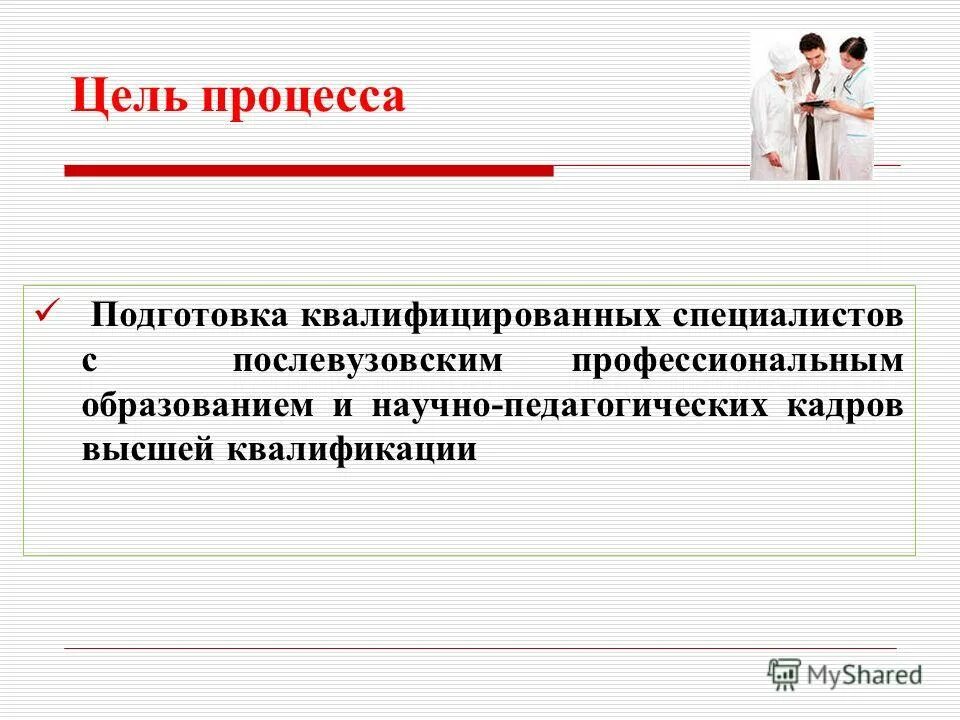 Цель процесса

✓ Подготовка квалифицированных специалистов с послевузовским профессиональным образованием и научно-педагогических кадров высшей квалификации

MyShared